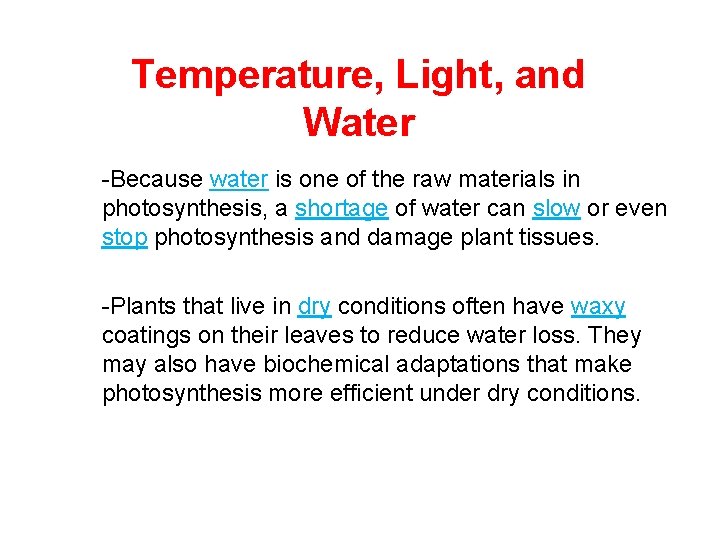 Temperature, Light, and Water

-Because water is one of the raw materials in photosynthesis, a shortage of water can slow or even stop photosynthesis and damage plant tissues.

-Plants that live in dry conditions often have waxy coatings on their leaves to reduce water loss. They may also have biochemical adaptations that make photosynthesis more efficient under dry conditions.